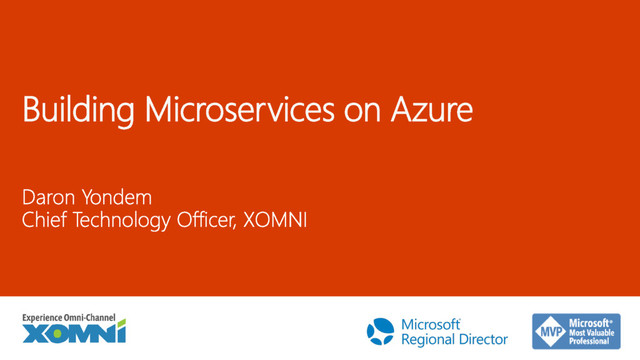 Building Microservices on Azure

Daron Yondem
Chief Technology Officer, XOMNI

Experience Omni-Channel
XOMNI

Microsoft
Regional Director

MVP Microsoft® Most Valuable Professional